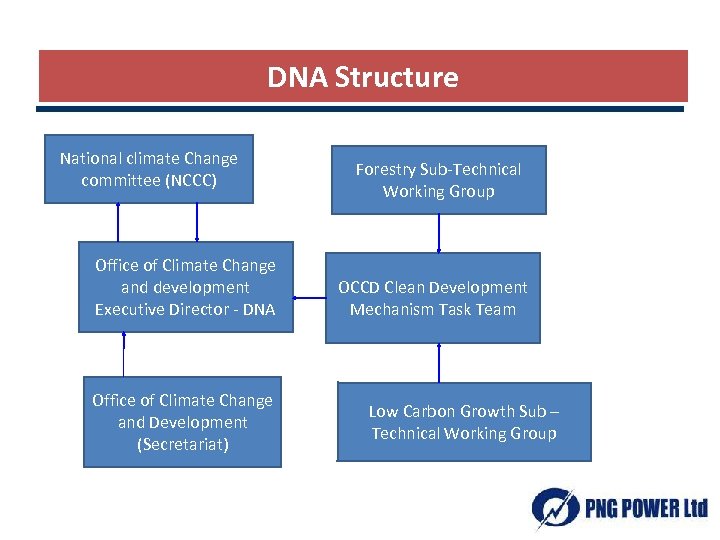 DNA Structure

National climate Change committee (NCCC)

Forestry Sub-Technical Working Group

Office of Climate Change and development Executive Director - DNA

OCCD Clean Development Mechanism Task Team

Office of Climate Change and Development (Secretariat)

Low Carbon Growth Sub – Technical Working Group

PNG POWER Ltd